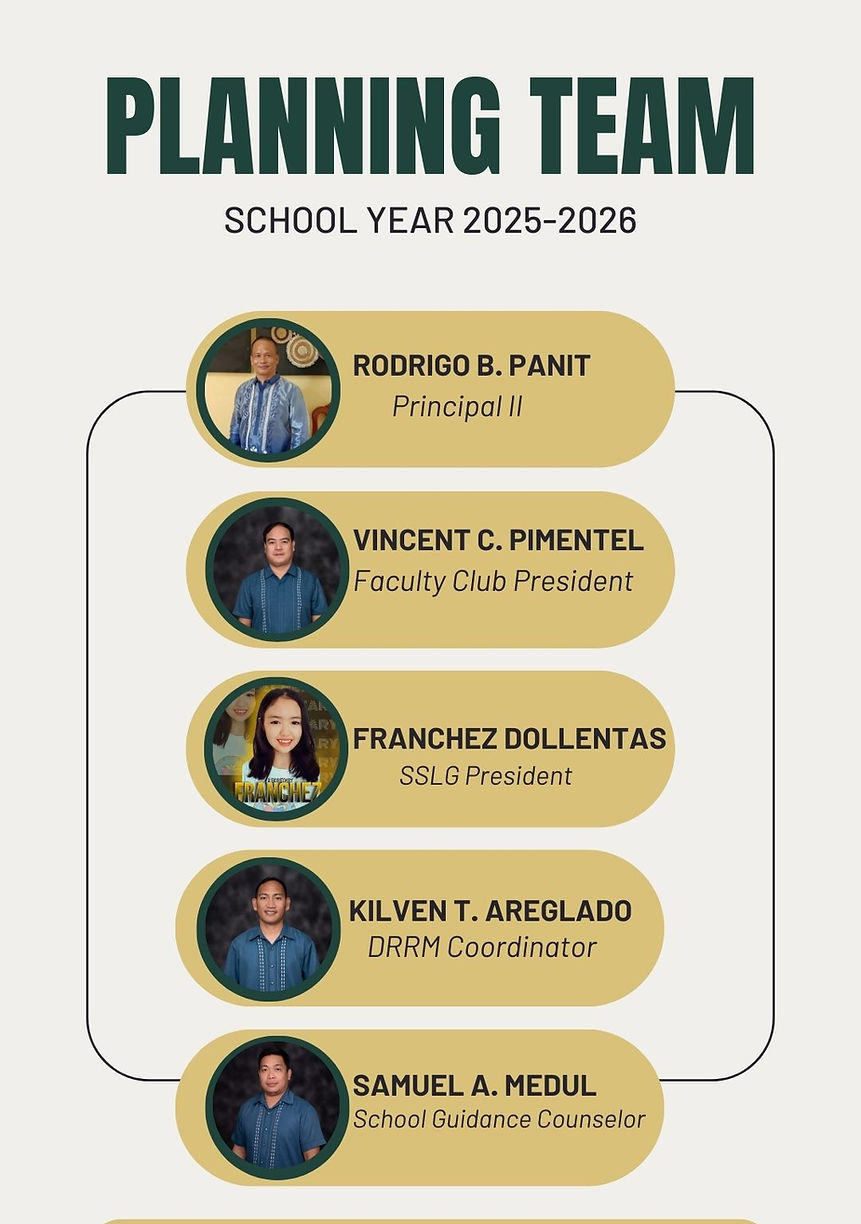 PLANNING TEAM
SCHOOL YEAR 2025-2026

RODRIGO B. PANIT
Principal II

VINCENT C. PIMENTEL
Faculty Club President

FRANCHEZ
FRANCHEZ DOLLENTAS
SSLG President

KILVEN T. AREGLADO
DRRM Coordinator

SAMUEL A. MEDUL
School Guidance Counselor